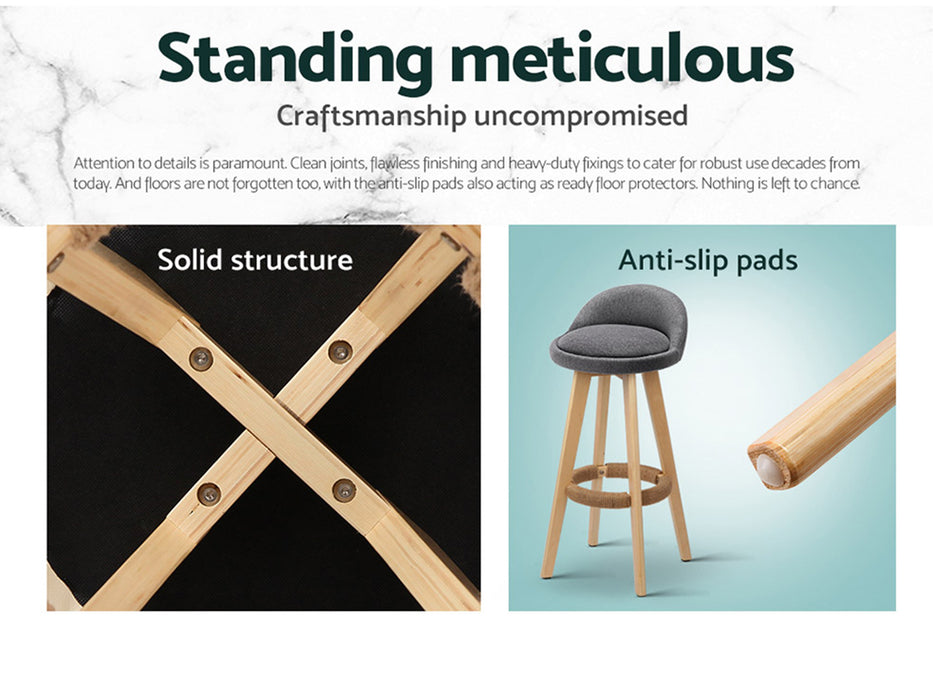 Standing meticulous

Craftsmanship uncompromised

Attention to details is paramount. Clean joints, flawless finishing and heavy-duty fixings to cater for robust use decades from today. And floors are not forgotten too, with the anti-slip pads also acting as ready floor protectors. Nothing is left to chance.

Solid structure

Anti-slip pads